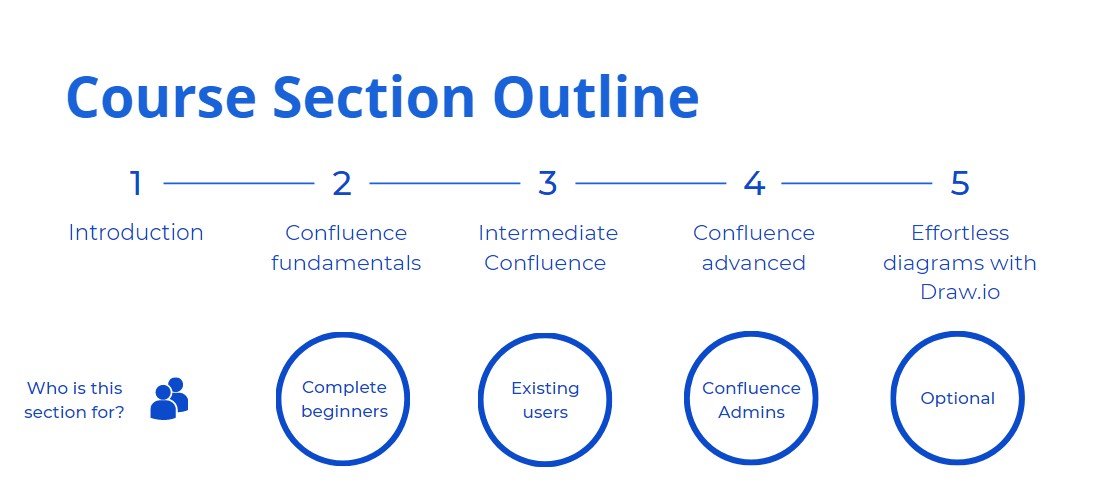 Course Section Outline

1
Introduction

2
Confluence fundamentals

3
Intermediate Confluence

4
Confluence advanced

5
Effortless diagrams with Draw.io

Who is this section for?

Complete beginners

Existing users

Confluence Admins

Optional